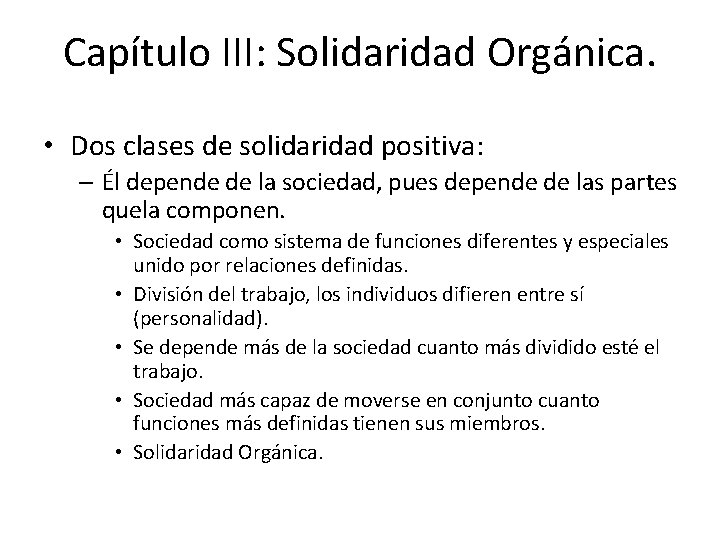 Capítulo III: Solidaridad Orgánica.

• Dos clases de solidaridad positiva:
– Él depende de la sociedad, pues depende de las partes quela componen.
• Sociedad como sistema de funciones diferentes y especiales unido por relaciones definidas.
• División del trabajo, los individuos difieren entre sí (personalidad).
• Se depende más de la sociedad cuanto más dividido esté el trabajo.
• Sociedad más capaz de moverse en conjunto cuanto funciones más definidas tienen sus miembros.
• Solidaridad Orgánica.